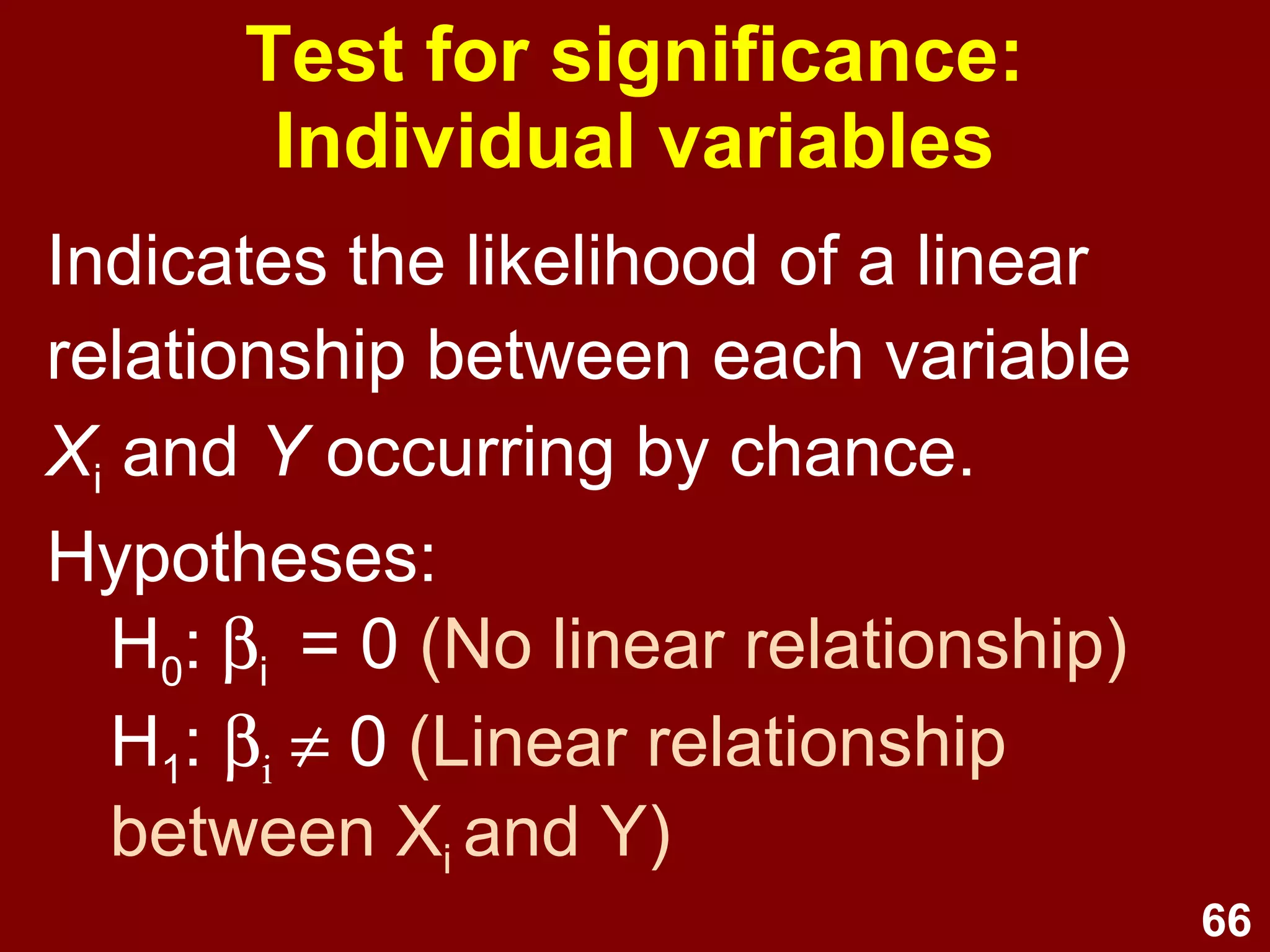 Test for significance: Individual variables

Indicates the likelihood of a linear relationship between each variable $X_i$ and $Y$ occurring by chance.

Hypotheses:

$H_0$: $\beta_i = 0$ (No linear relationship)

$H_1$: $\beta_i \neq 0$ (Linear relationship between $X_i$ and Y)

66